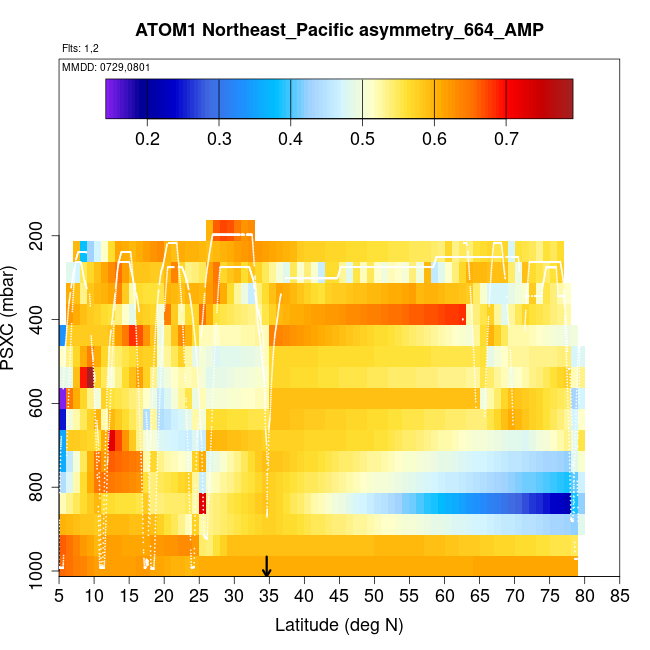 ATOM1 Northeast_Pacific asymmetry_664_AMP

Flts: 1,2

MMDD: 0729,0801

0.2 0.3 0.4 0.5 0.6 0.7

PSXC (mbar)

200
400
600
800
1000

5 10 15 20 25 30 35 40 45 50 55 60 65 70 75 80 85

Latitude (deg N)